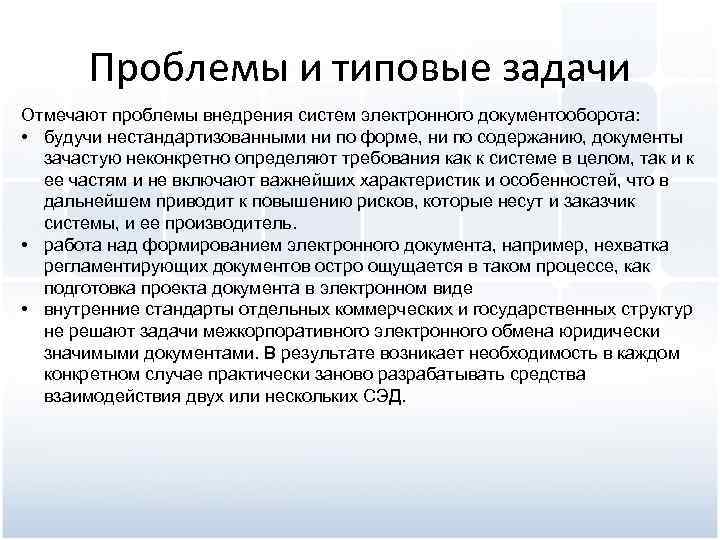 Проблемы и типовые задачи

Отмечают проблемы внедрения систем электронного документооборота:
• будучи нестандартизованными ни по форме, ни по содержанию, документы зачастую неконкретно определяют требования как к системе в целом, так и к ее частям и не включают важнейших характеристик и особенностей, что в дальнейшем приводит к повышению рисков, которые несут и заказчик системы, и ее производитель.
• работа над формированием электронного документа, например, нехватка регламентирующих документов остро ощущается в таком процессе, как подготовка проекта документа в электронном виде
• внутренние стандарты отдельных коммерческих и государственных структур не решают задачи межкорпоративного электронного обмена юридически значимыми документами. В результате возникает необходимость в каждом конкретном случае практически заново разрабатывать средства взаимодействия двух или нескольких СЭД.